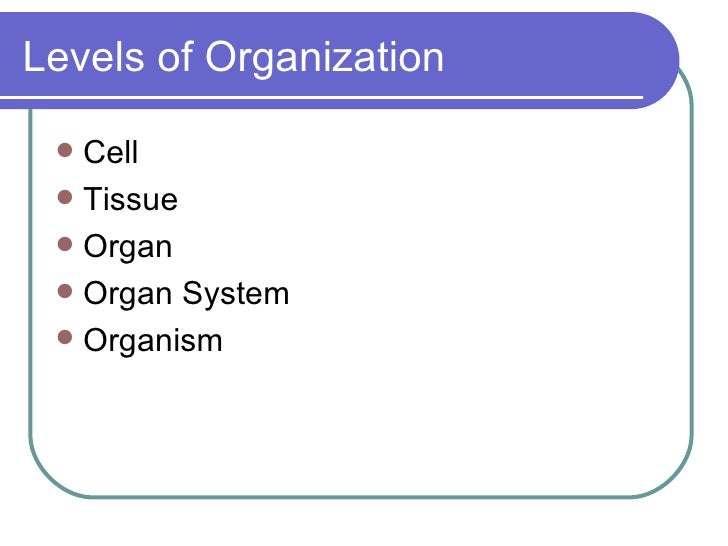 Levels of Organization

- Cell
- Tissue
- Organ
- Organ System
- Organism